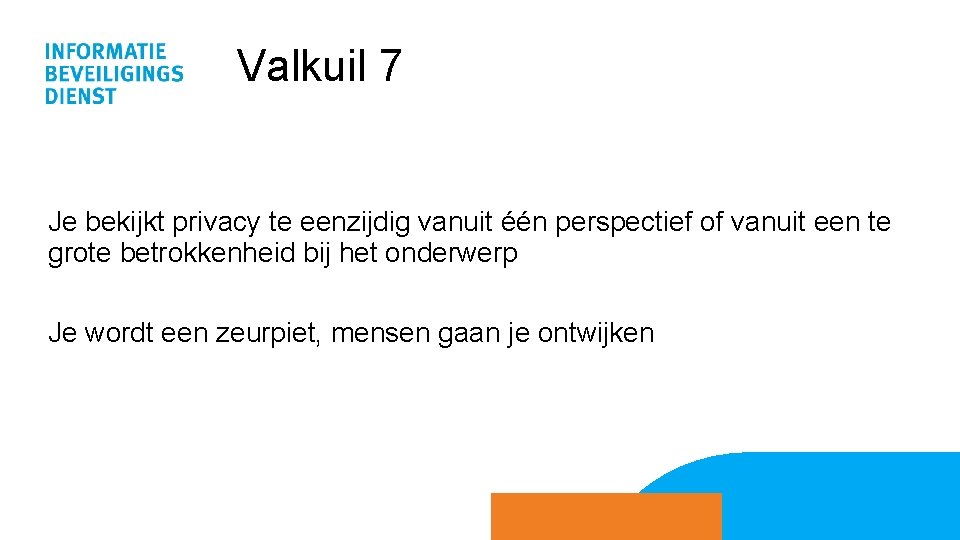 INFORMATIE
BEVEILIGINGS
DIENST

Valkuil 7

Je bekijkt privacy te eenzijdig vanuit één perspectief of vanuit een te grote betrokkenheid bij het onderwerp

Je wordt een zeurpiet, mensen gaan je ontwijken